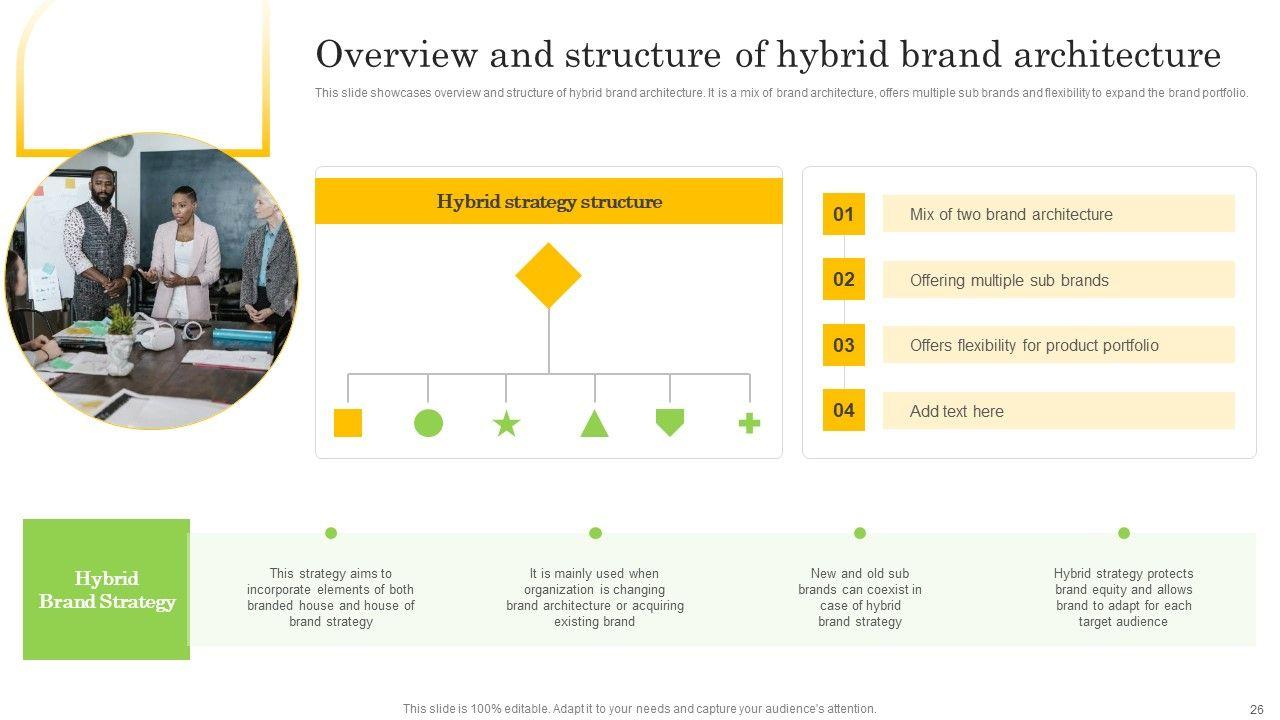 Overview and structure of hybrid brand architecture

This slide showcases overview and structure of hybrid brand architecture. It is a mix of brand architecture, offers multiple sub brands and flexibility to expand the brand portfolio.

Hybrid strategy structure

01 Mix of two brand architecture

02 Offering multiple sub brands

03 Offers flexibility for product portfolio

04 Add text here

Hybrid Brand Strategy

This strategy aims to incorporate elements of both branded house and house of brand strategy

It is mainly used when organization is changing brand architecture or acquiring existing brand

New and old sub brands can coexist in case of hybrid brand strategy

Hybrid strategy protects brand equity and allows brand to adapt for each target audience

This slide is 100% editable. Adapt it to your needs and capture your audience's attention.

26